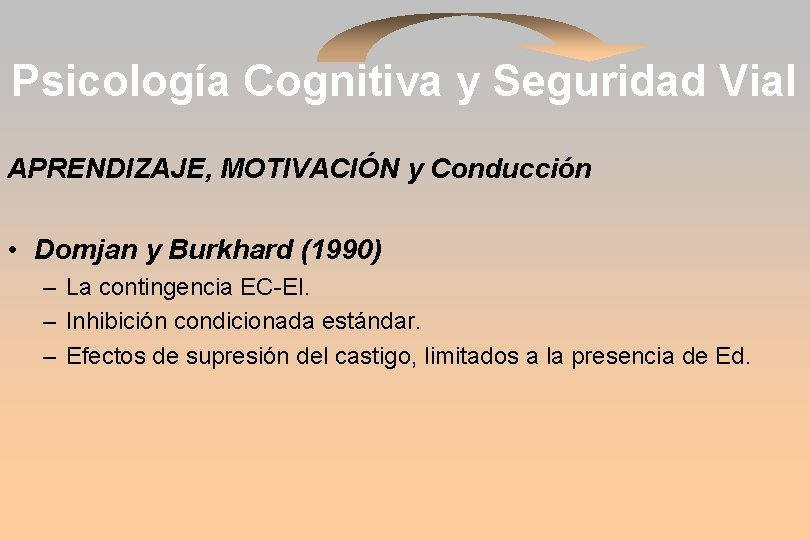 Psicología Cognitiva y Seguridad Vial

APRENDIZAJE, MOTIVACIÓN y Conducción

• Domjan y Burkhard (1990)
– La contingencia EC-EI.
– Inhibición condicionada estándar.
– Efectos de supresión del castigo, limitados a la presencia de Ed.